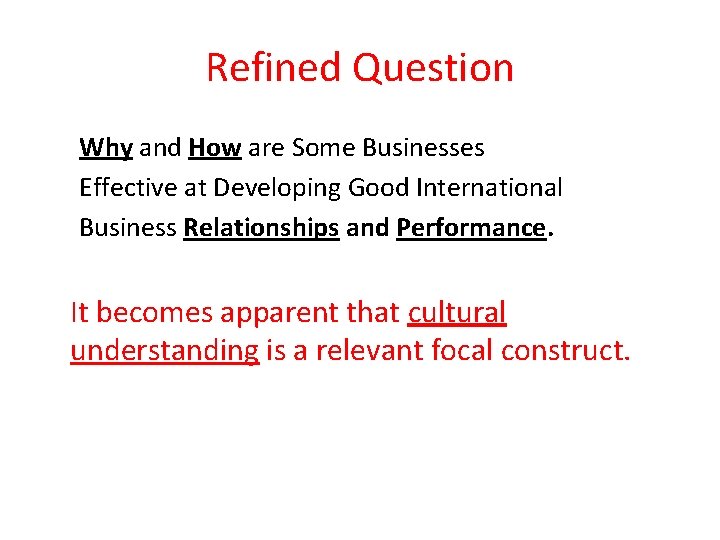 Refined Question

Why and How are Some Businesses Effective at Developing Good International Business Relationships and Performance.

It becomes apparent that cultural understanding is a relevant focal construct.